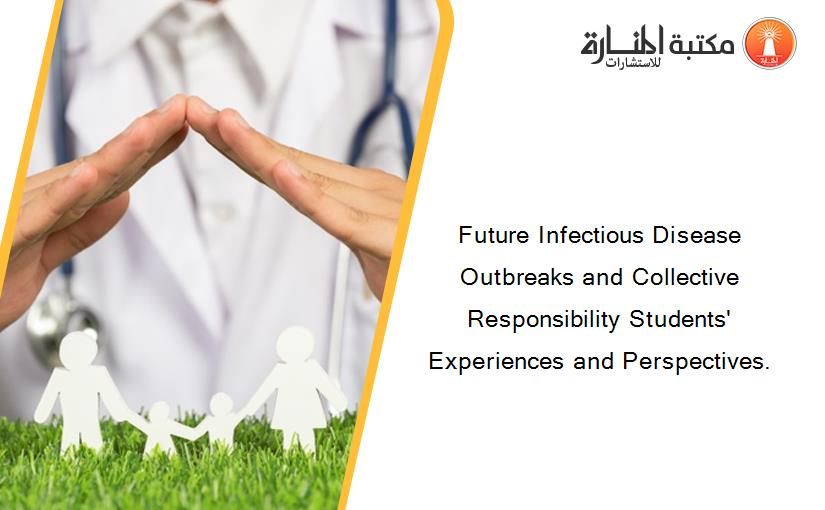 مكتبة المنارة للاستشارات

Future Infectious Disease Outbreaks and Collective Responsibility Students' Experiences and Perspectives.